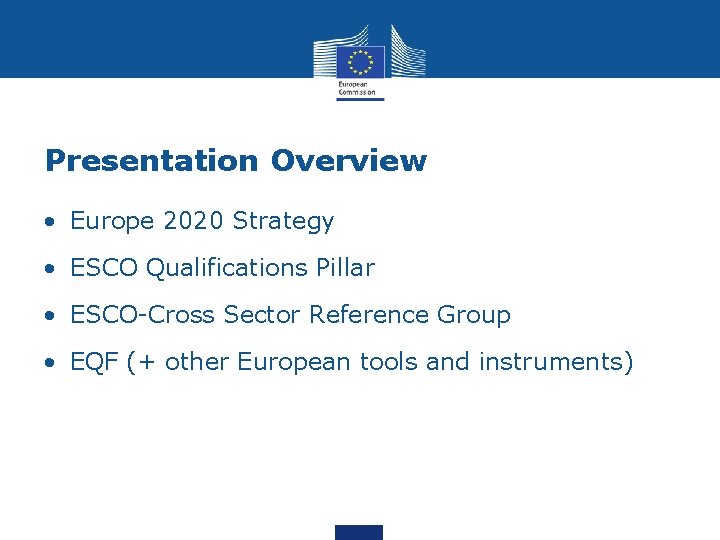 European Commission

Presentation Overview

• Europe 2020 Strategy

• ESCO Qualifications Pillar

• ESCO-Cross Sector Reference Group

• EQF (+ other European tools and instruments)